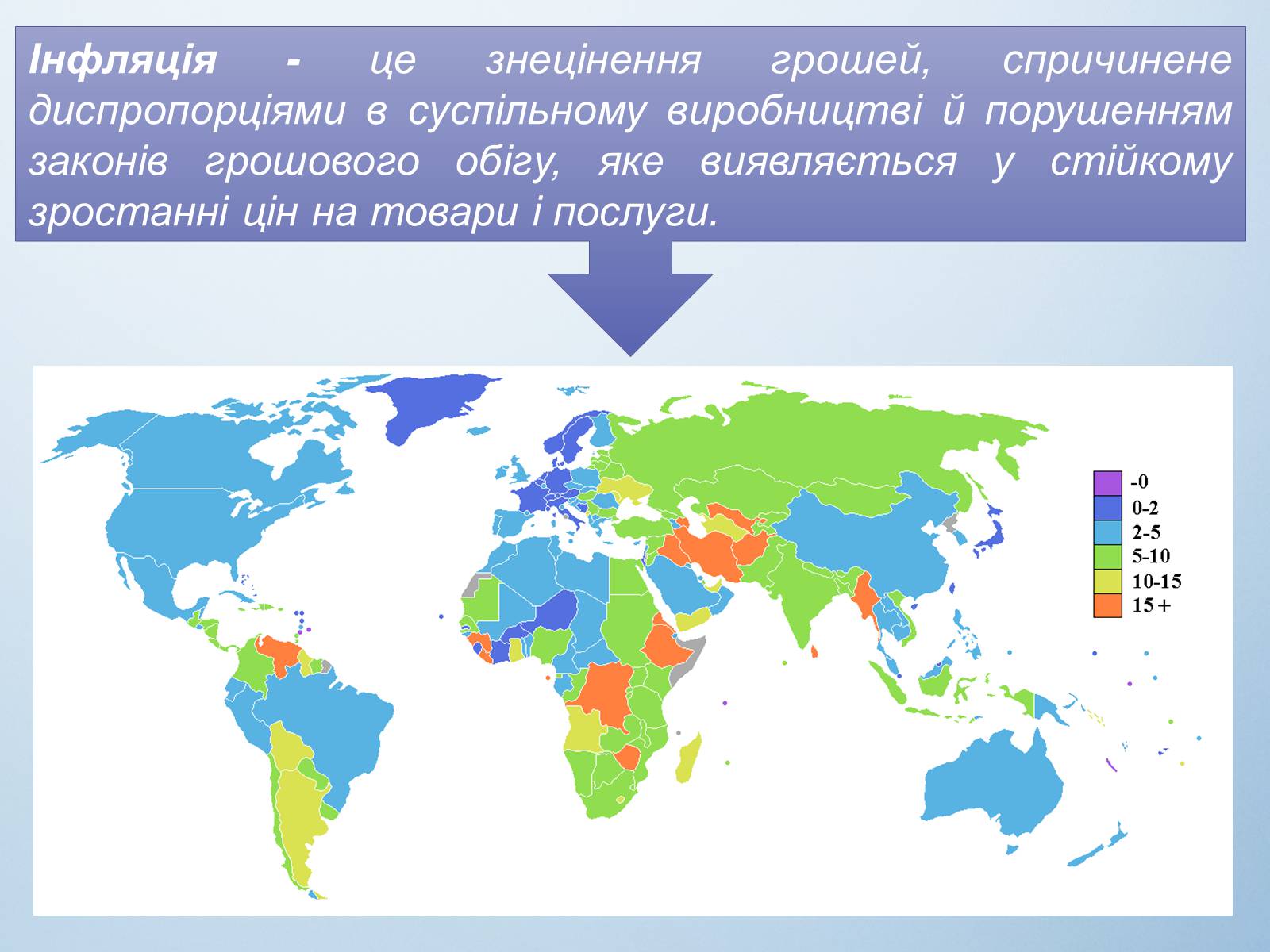 Інфляція - це знецінення грошей, спричинене диспропорціями в суспільному виробництві й порушенням законів грошового обігу, яке виявляється у стійкому зростанні цін на товари і послуги.

-0
0-2
2-5
5-10
10-15
15 +